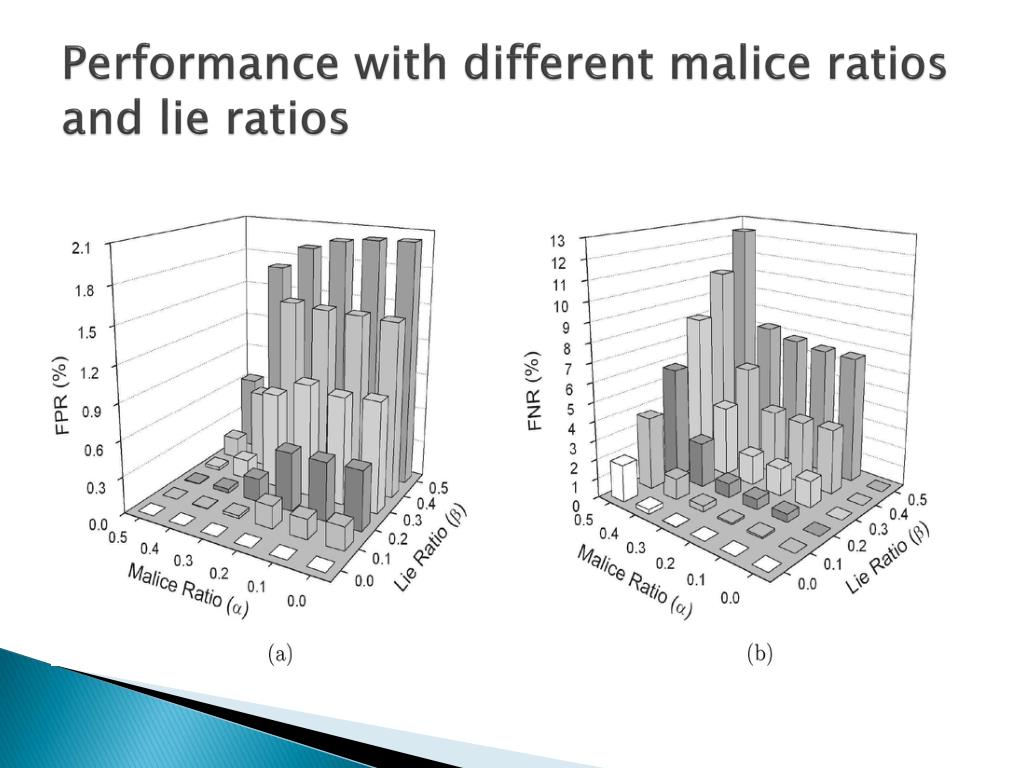 Performance with different malice ratios and lie ratios

2.1
1.8
1.5
1.2
0.9
0.6
0.3
0.0
FPR (%)
0.5
0.4
0.3
0.2
0.1
0.0
Malice Ratio ($\alpha$)
0.0
0.1
0.2
0.3
0.4
0.5
Lie Ratio ($\beta$)

(a)

13
12
11
10
9
8
7
6
5
4
3
2
1
0
FNR (%)
0.5
0.4
0.3
0.2
0.1
0.0
Malice Ratio ($\alpha$)
0.0
0.1
0.2
0.3
0.4
0.5
Lie Ratio ($\beta$)

(b)